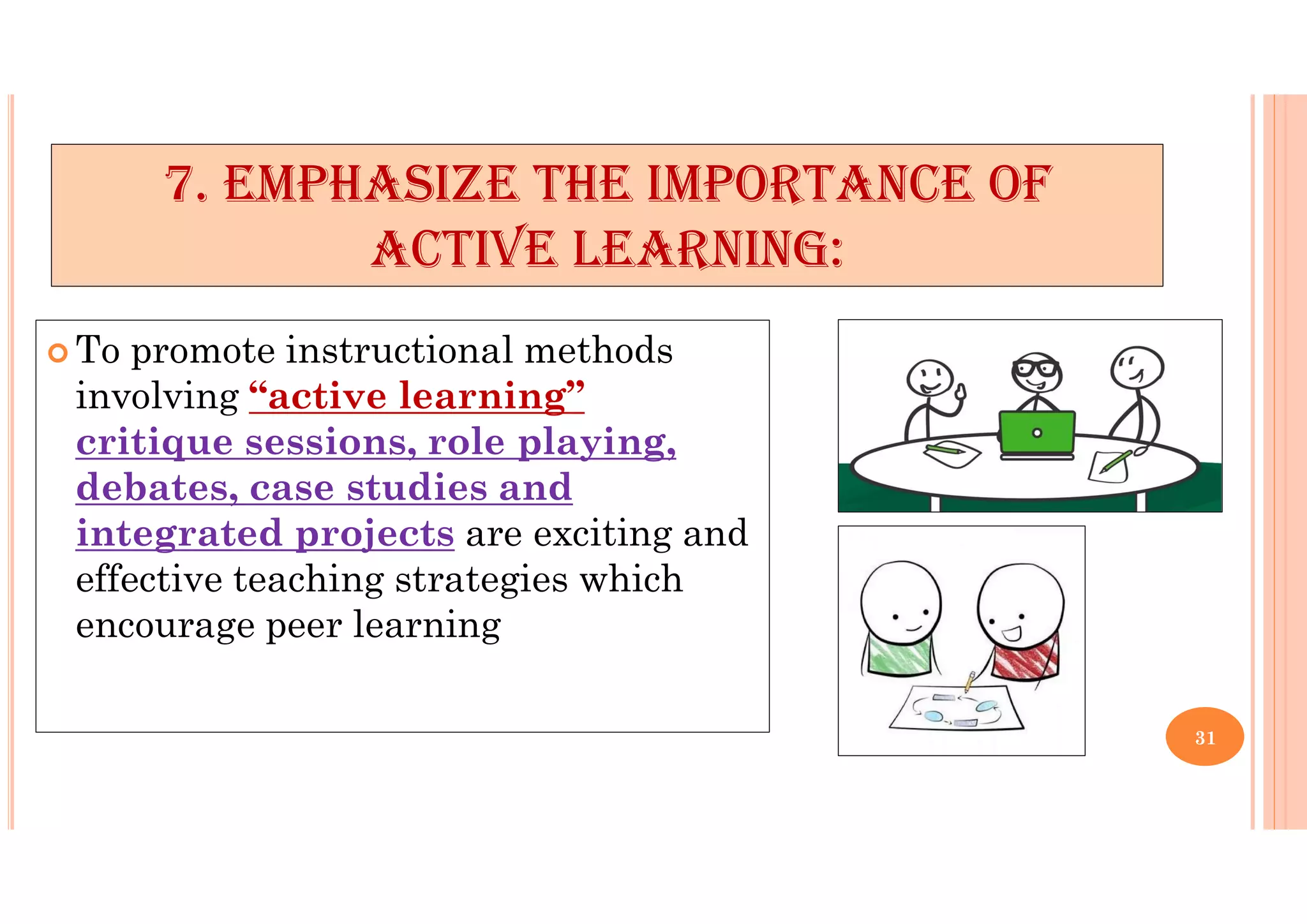 7. EMPHASIZE THE IMPORTANCE OF ACTIVE LEARNING:

To promote instructional methods involving “active learning” critique sessions, role playing, debates, case studies and integrated projects are exciting and effective teaching strategies which encourage peer learning

31